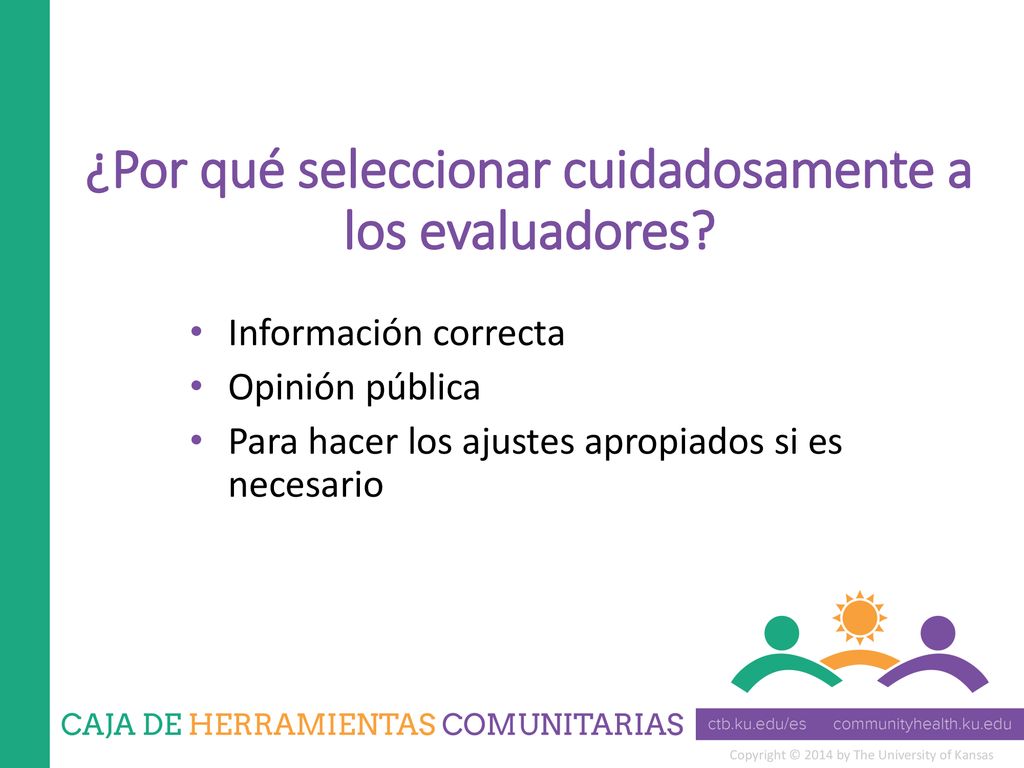 ¿Por qué seleccionar cuidadosamente a los evaluadores?

• Información correcta
• Opinión pública
• Para hacer los ajustes apropiados si es necesario

CAJA DE HERRAMIENTAS COMUNITARIAS

ctb.ku.edu/es communityhealth.ku.edu

Copyright © 2014 by The University of Kansas